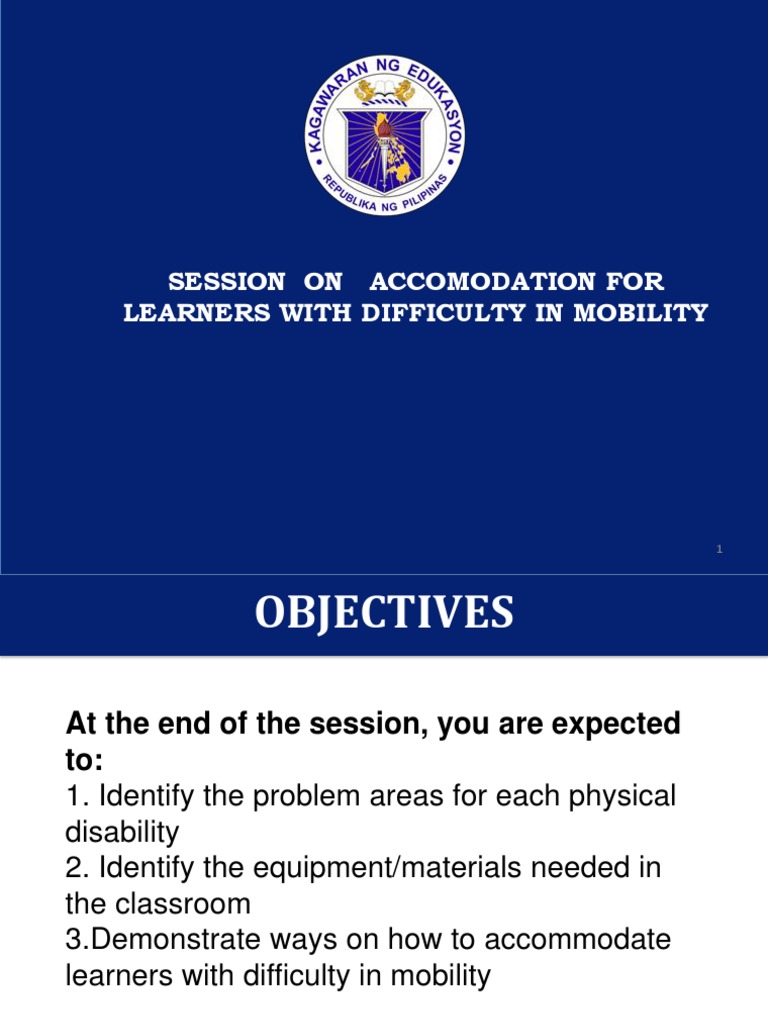 KAGAWARAN NG EDUKASYON
REPUBLIKA NG PILIPINAS

SESSION ON ACCOMODATION FOR LEARNERS WITH DIFFICULTY IN MOBILITY

1

OBJECTIVES

At the end of the session, you are expected to:
1. Identify the problem areas for each physical disability
2. Identify the equipment/materials needed in the classroom
3.Demonstrate ways on how to accommodate learners with difficulty in mobility